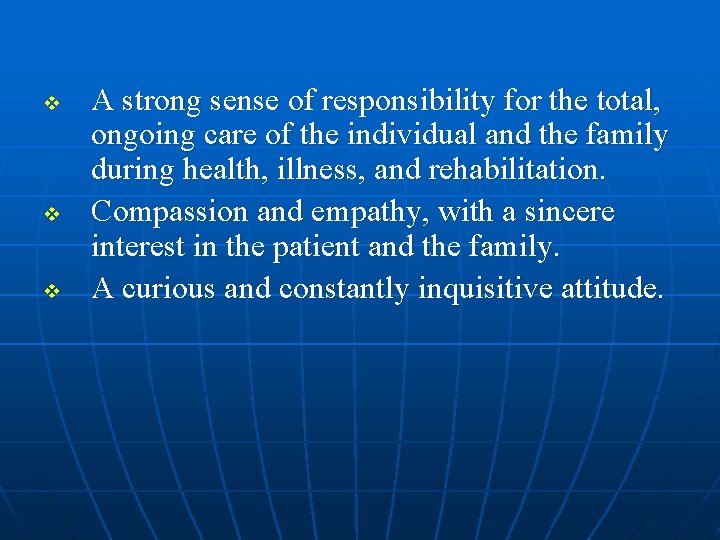 ❖ A strong sense of responsibility for the total, ongoing care of the individual and the family during health, illness, and rehabilitation.
❖ Compassion and empathy, with a sincere interest in the patient and the family.
❖ A curious and constantly inquisitive attitude.